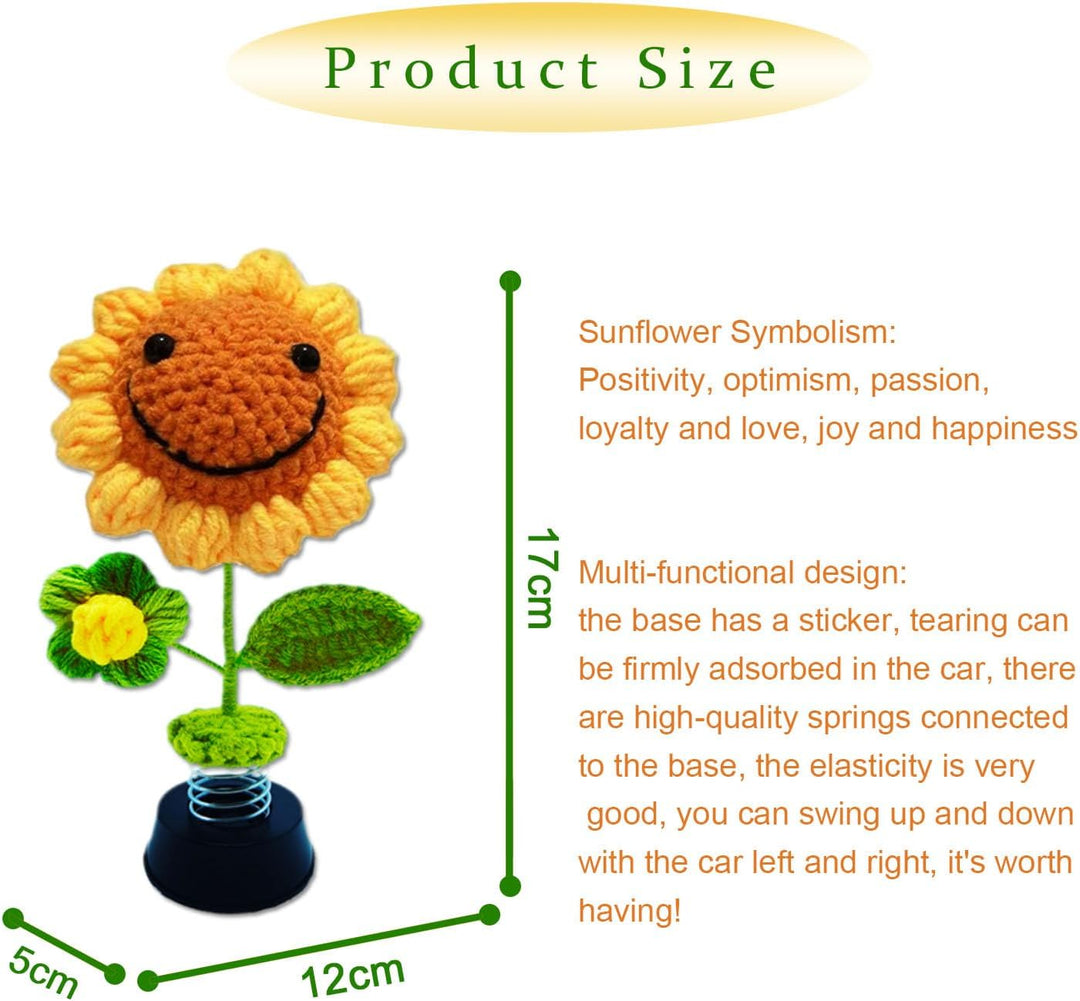 Product Size

17cm

5cm

12cm

Sunflower Symbolism:
Positivity, optimism, passion, loyalty and love, joy and happiness

Multi-functional design:
the base has a sticker, tearing can be firmly adsorbed in the car, there are high-quality springs connected to the base, the elasticity is very good, you can swing up and down with the car left and right, it's worth having!